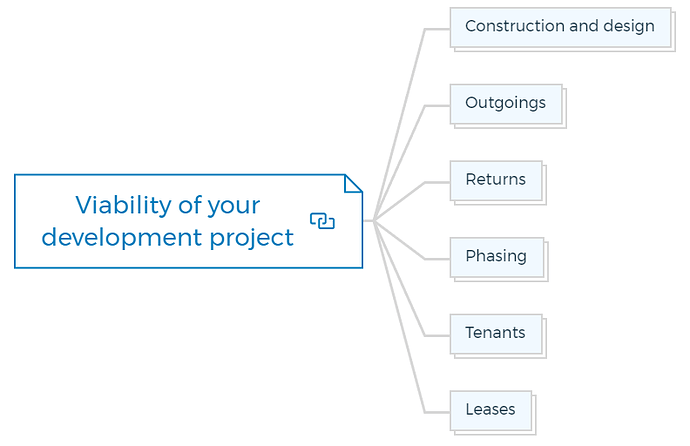 Viability of your development project

Construction and design

Outgoings

Returns

Phasing

Tenants

Leases